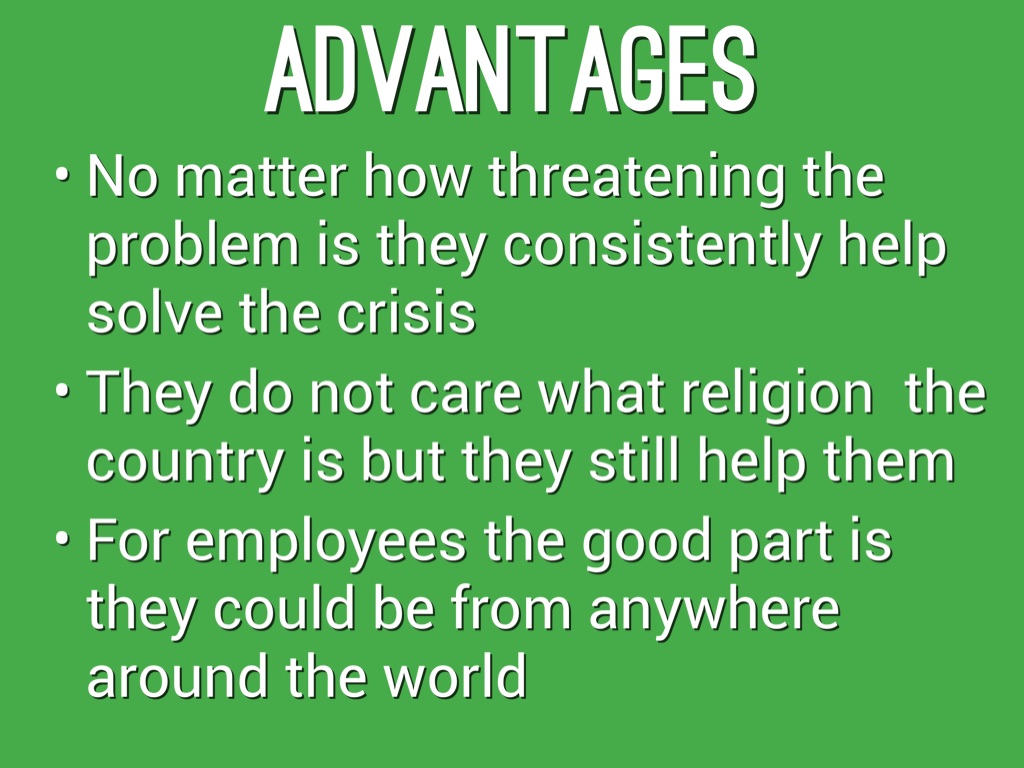 ADVANTAGES

• No matter how threatening the problem is they consistently help solve the crisis

• They do not care what religion the country is but they still help them

• For employees the good part is they could be from anywhere around the world